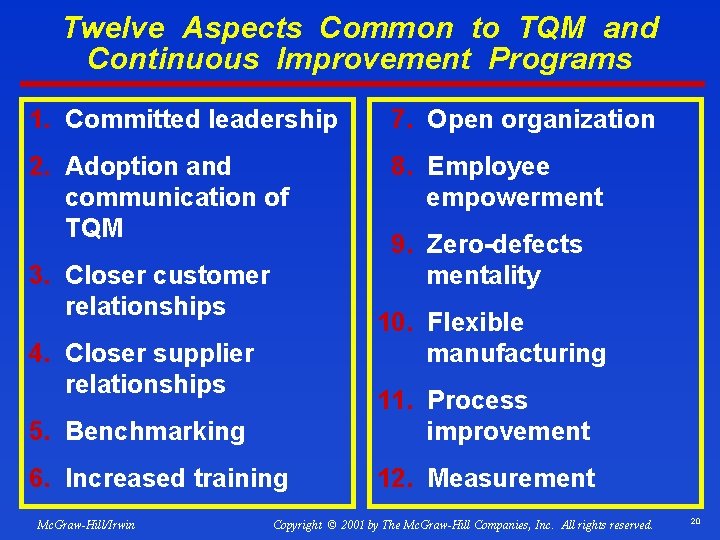 Twelve Aspects Common to TQM and Continuous Improvement Programs

1. Committed leadership
2. Adoption and communication of TQM
3. Closer customer relationships
4. Closer supplier relationships
5. Benchmarking
6. Increased training

7. Open organization
8. Employee empowerment
9. Zero-defects mentality
10. Flexible manufacturing
11. Process improvement
12. Measurement

McGraw-Hill/Irwin

Copyright © 2001 by The McGraw-Hill Companies, Inc. All rights reserved.

20